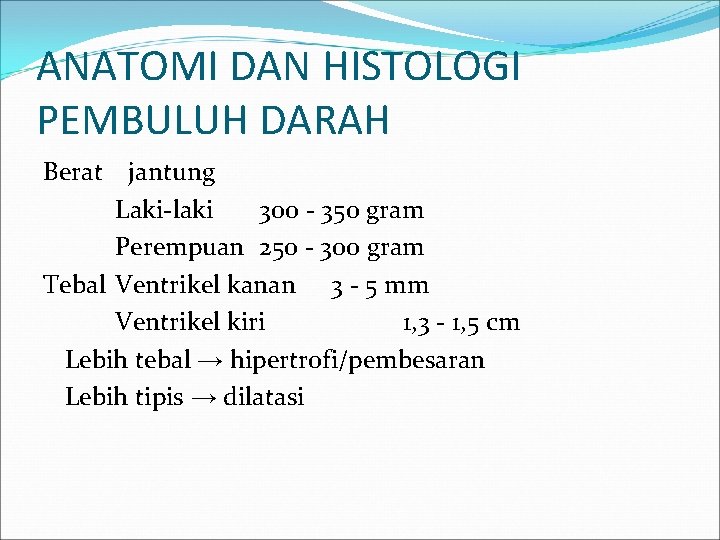 ANATOMI DAN HISTOLOGI PEMBULUH DARAH

Berat jantung
Laki-laki 300 - 350 gram
Perempuan 250 - 300 gram
Tebal Ventrikel kanan 3 - 5 mm
Ventrikel kiri 1,3 - 1,5 cm
Lebih tebal → hipertrofi/pembesaran
Lebih tipis → dilatasi